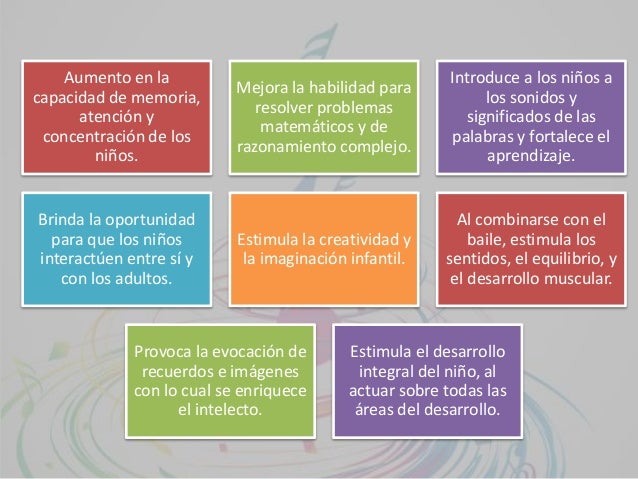 Aumento en la capacidad de memoria, atención y concentración de los niños.

Mejora la habilidad para resolver problemas matemáticos y de razonamiento complejo.

Introduce a los niños a los sonidos y significados de las palabras y fortalece el aprendizaje.

Brinda la oportunidad para que los niños interactúen entre sí y con los adultos.

Estimula la creatividad y la imaginación infantil.

Al combinarse con el baile, estimula los sentidos, el equilibrio, y el desarrollo muscular.

Provoca la evocación de recuerdos e imágenes con lo cual se enriquece el intelecto.

Estimula el desarrollo integral del niño, al actuar sobre todas las áreas del desarrollo.